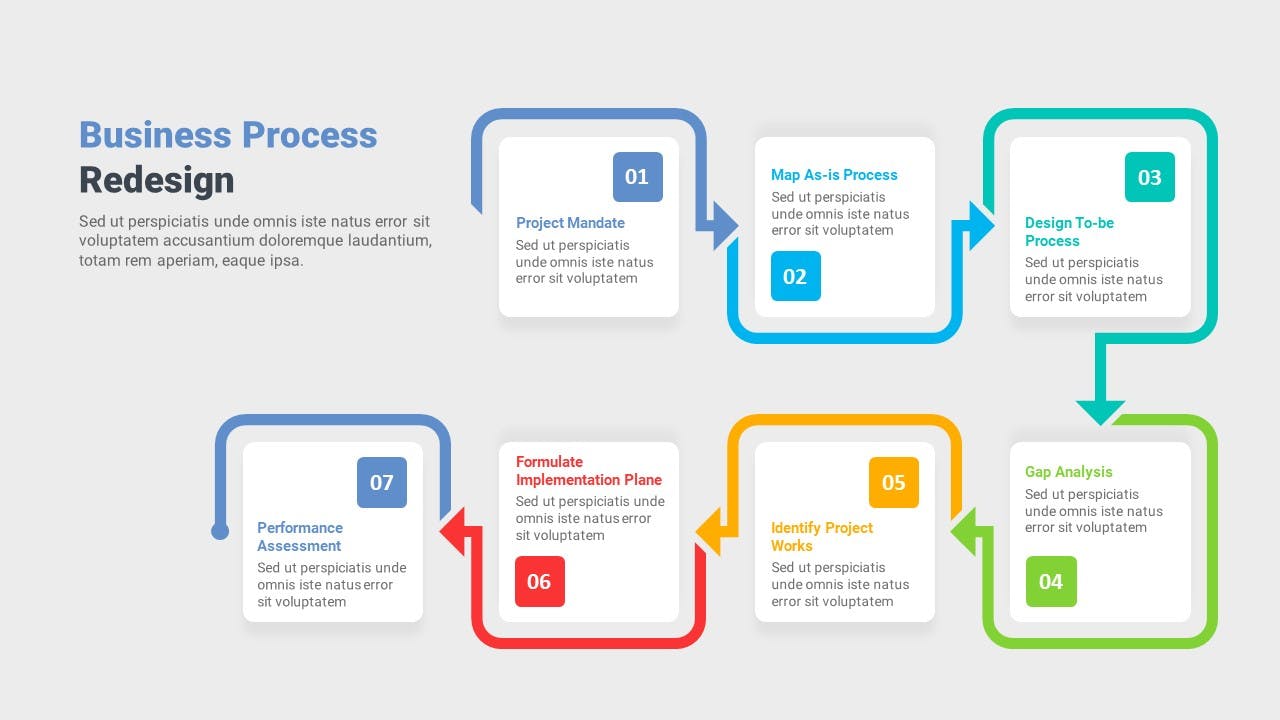 Business Process
Redesign

Sed ut perspiciatis unde omnis iste natus error sit voluptatem accusantium doloremque laudantium, totam rem aperiam, eaque ipsa.

01
Project Mandate
Sed ut perspiciatis unde omnis iste natus error sit voluptatem

Map As-is Process
Sed ut perspiciatis unde omnis iste natus error sit voluptatem
02

03
Design To-be Process
Sed ut perspiciatis unde omnis iste natus error sit voluptatem

Gap Analysis
Sed ut perspiciatis unde omnis iste natus error sit voluptatem
04

05
Identify Project Works
Sed ut perspiciatis unde omnis iste natus error sit voluptatem

Formulate Implementation Plane
Sed ut perspiciatis unde omnis iste natus error sit voluptatem
06

07
Performance Assessment
Sed ut perspiciatis unde omnis iste natus error sit voluptatem